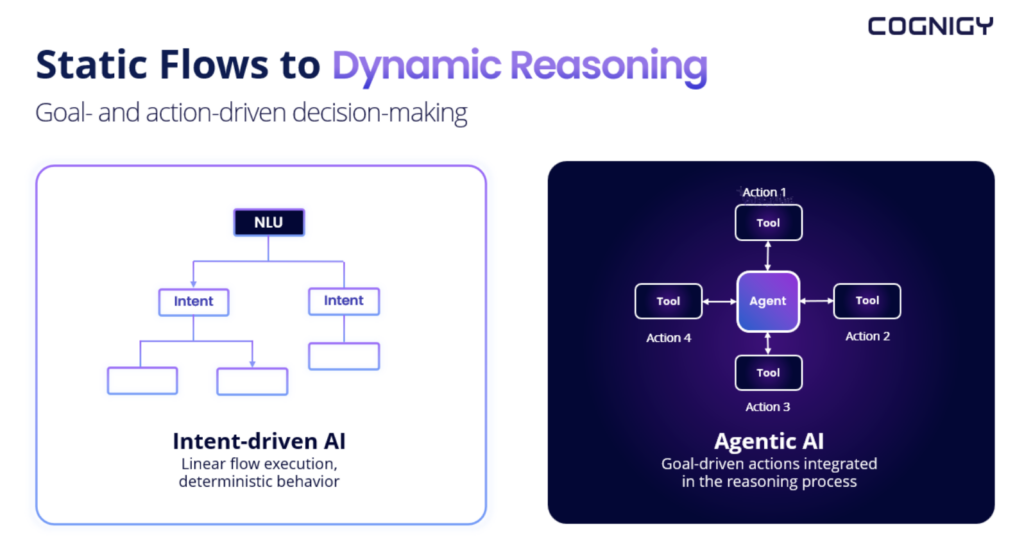 COGNIGY

Static Flows to Dynamic Reasoning

Goal- and action-driven decision-making

NLU

Intent

Intent

Intent-driven AI

Linear flow execution, deterministic behavior

Action 1

Tool

Tool

Agent

Tool

Action 4

Action 2

Tool

Action 3

Agentic AI

Goal-driven actions integrated in the reasoning process